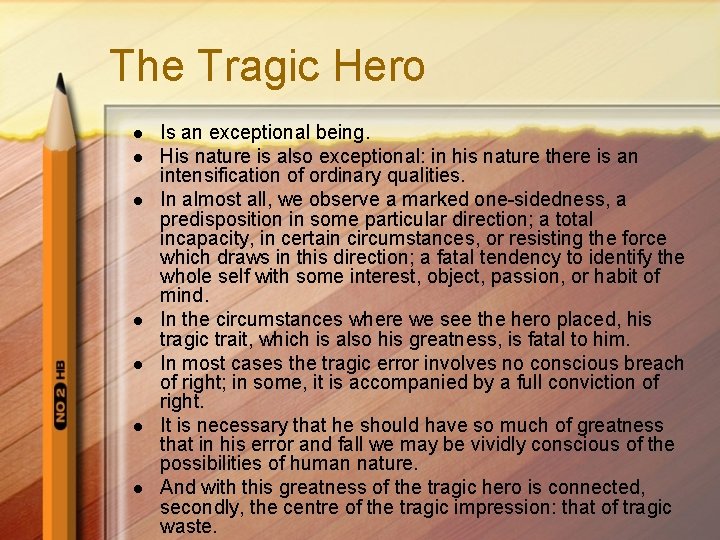 The Tragic Hero

- Is an exceptional being.
- His nature is also exceptional: in his nature there is an intensification of ordinary qualities.
- In almost all, we observe a marked one-sidedness, a predisposition in some particular direction; a total incapacity, in certain circumstances, or resisting the force which draws in this direction; a fatal tendency to identify the whole self with some interest, object, passion, or habit of mind.
- In the circumstances where we see the hero placed, his tragic trait, which is also his greatness, is fatal to him.
- In most cases the tragic error involves no conscious breach of right; in some, it is accompanied by a full conviction of right.
- It is necessary that he should have so much of greatness that in his error and fall we may be vividly conscious of the possibilities of human nature.
- And with this greatness of the tragic hero is connected, secondly, the centre of the tragic impression: that of tragic waste.

NO 2 HB